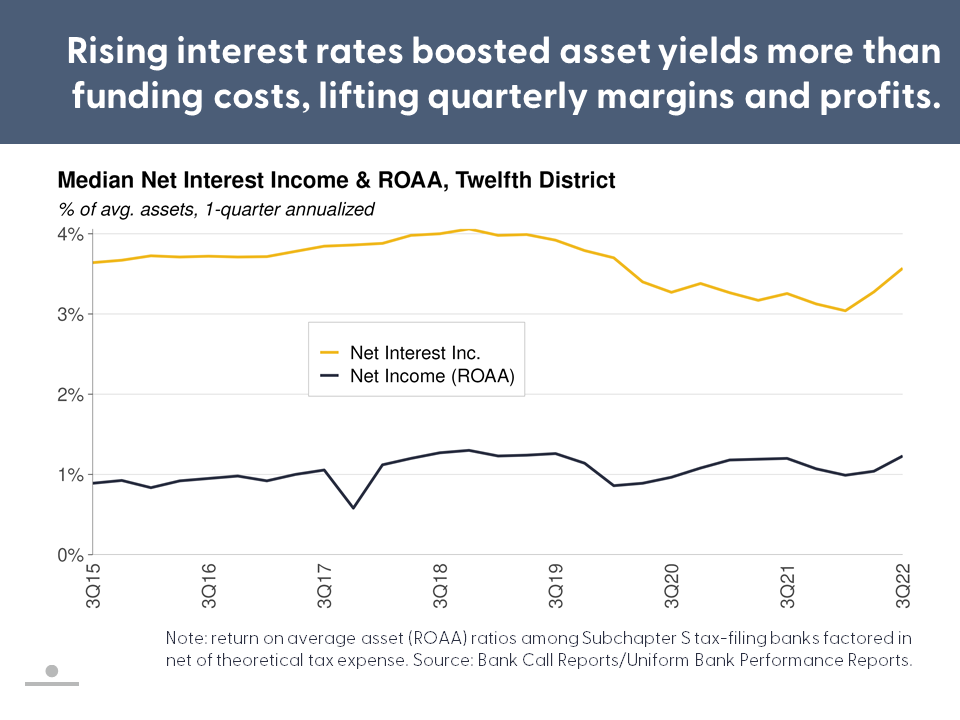 Rising interest rates boosted asset yields more than funding costs, lifting quarterly margins and profits.

Median Net Interest Income & ROAA, Twelfth District
% of avg. assets, 1-quarter annualized

4%
3%
2%
1%
0%

Net Interest Inc.
Net Income (ROAA)

3Q15
3Q16
3Q17
3Q18
3Q19
3Q20
3Q21
3Q22

Note: return on average asset (ROAA) ratios among Subchapter S tax-filing banks factored in net of theoretical tax expense. Source: Bank Call Reports/Uniform Bank Performance Reports.